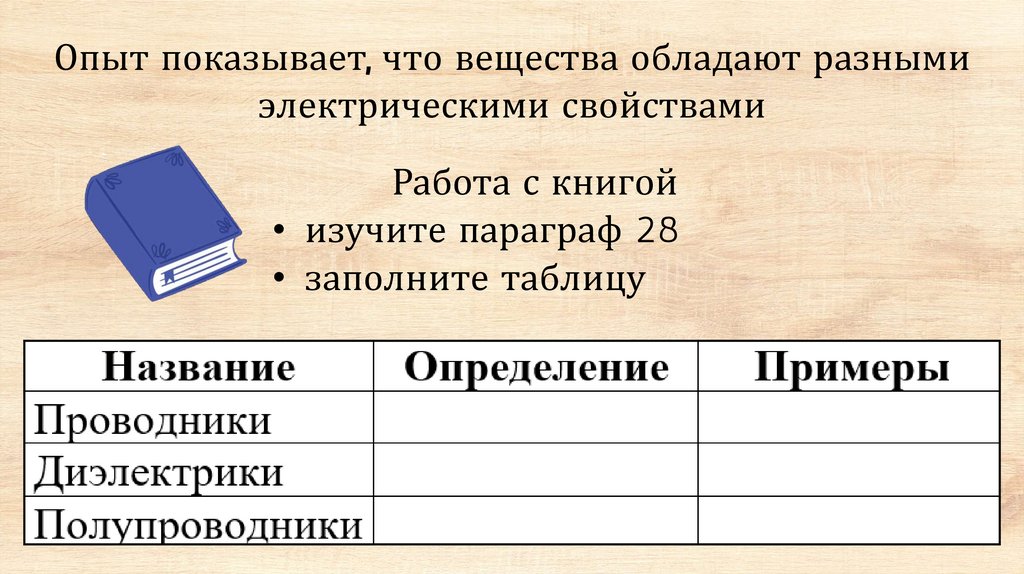 Опыт показывает, что вещества обладают разными электрическими свойствами

Работа с книгой
• изучите параграф 28
• заполните таблицу

| Название | Определение | Примеры |
|---|---|---|
| Проводники | | |
| Диэлектрики | | |
| Полупроводники | | |